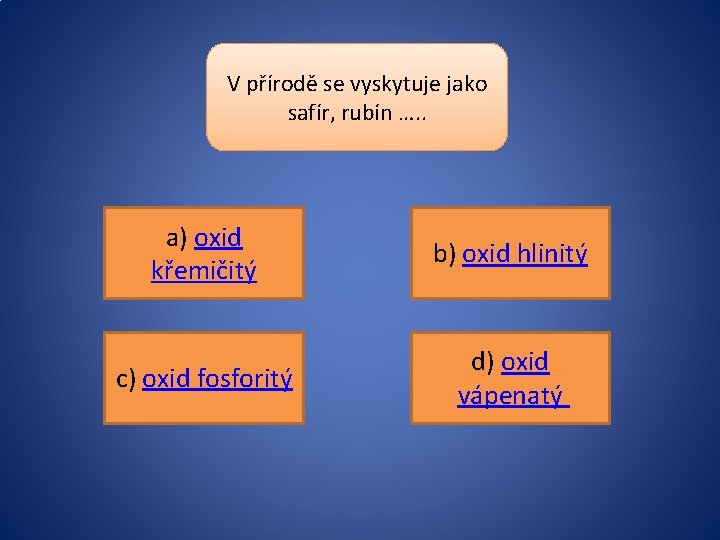 V přírodě se vyskytuje jako safír, rubín …..

a) oxid křemičitý

b) oxid hlinitý

c) oxid fosforitý

d) oxid vápenatý